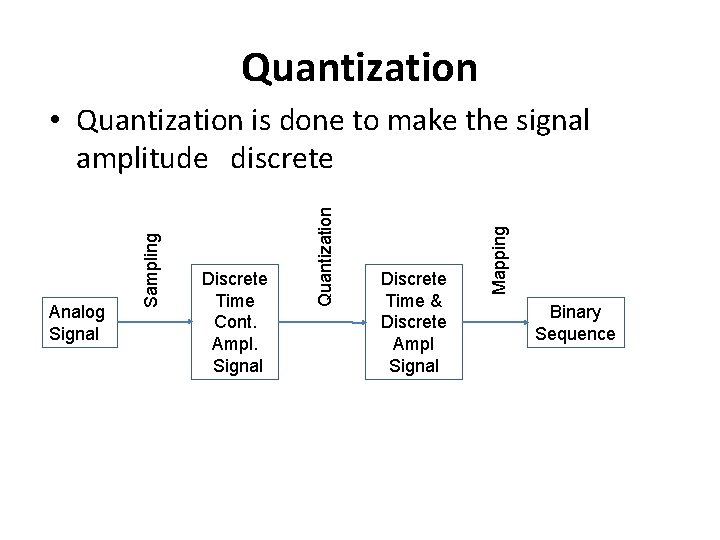 Quantization

• Quantization is done to make the signal amplitude discrete

Analog Signal

Sampling

Discrete Time Cont. Ampl. Signal

Quantization

Discrete Time & Discrete Ampl Signal

Mapping

Binary Sequence